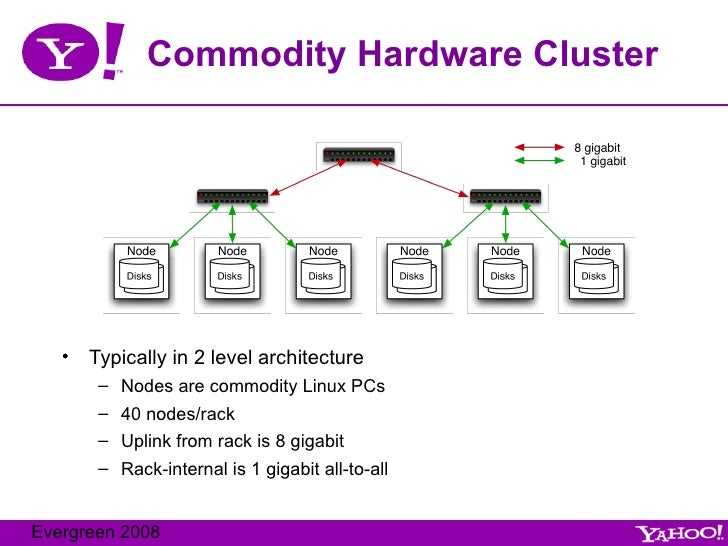 Y!

Commodity Hardware Cluster

8 gigabit
1 gigabit

Node
Disks

Node
Disks

Node
Disks

Node
Disks

Node
Disks

Node
Disks

• Typically in 2 level architecture
– Nodes are commodity Linux PCs
– 40 nodes/rack
– Uplink from rack is 8 gigabit
– Rack-internal is 1 gigabit all-to-all

Evergreen 2008

YAHOO!